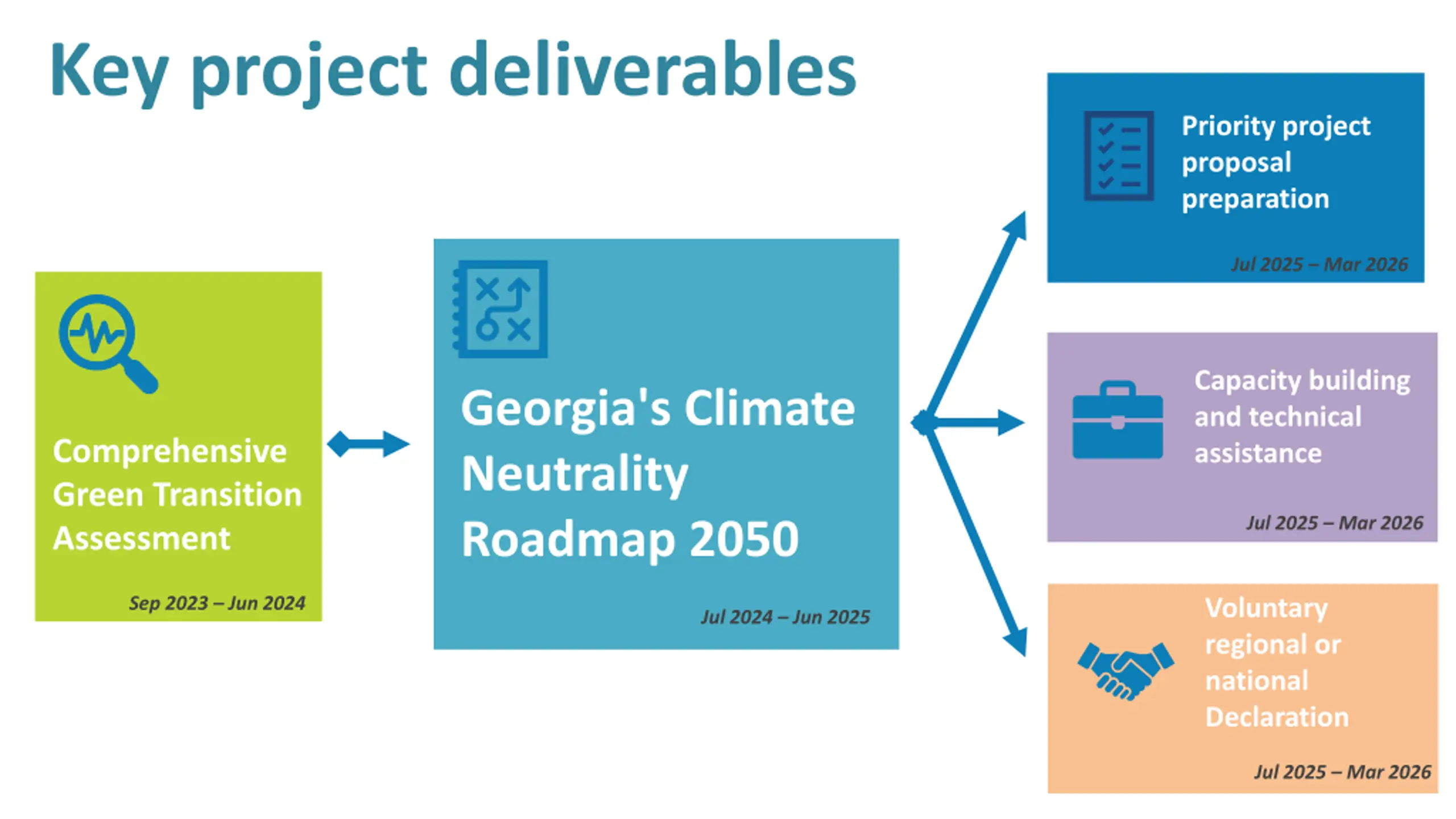 Key project deliverables

Comprehensive Green Transition Assessment

Sep 2023 – Jun 2024

Georgia's Climate Neutrality Roadmap 2050

Jul 2024 – Jun 2025

Priority project proposal preparation

Jul 2025 – Mar 2026

Capacity building and technical assistance

Jul 2025 – Mar 2026

Voluntary regional or national Declaration

Jul 2025 – Mar 2026